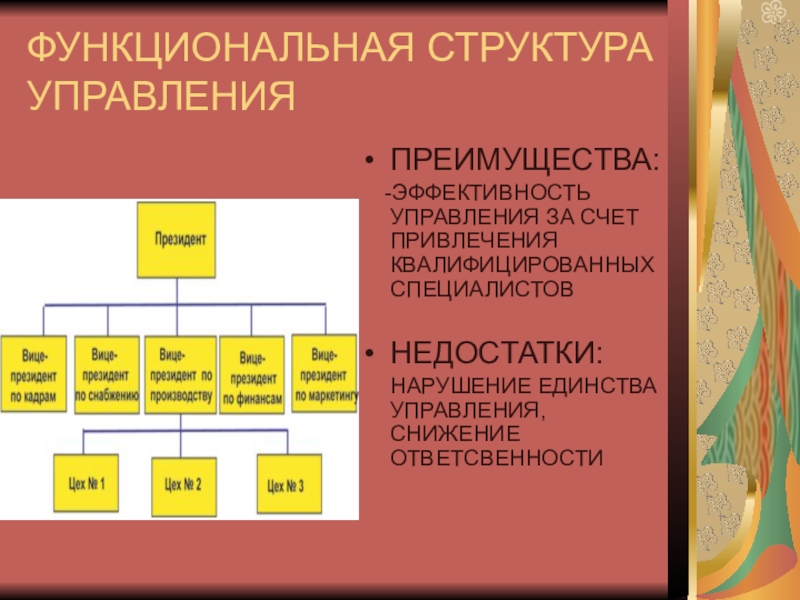 ФУНКЦИОНАЛЬНАЯ СТРУКТУРА УПРАВЛЕНИЯ

Президент

Вице-президент по кадрам

Вице-президент по снабжению

Вице-президент по производству

Вице-президент по финансам

Вице-президент по маркетингу

Цех № 1

Цех № 2

Цех № 3

• ПРЕИМУЩЕСТВА:

-ЭФФЕКТИВНОСТЬ УПРАВЛЕНИЯ ЗА СЧЕТ ПРИВЛЕЧЕНИЯ КВАЛИФИЦИРОВАННЫХ СПЕЦИАЛИСТОВ

• НЕДОСТАТКИ:

НАРУШЕНИЕ ЕДИНСТВА УПРАВЛЕНИЯ, СНИЖЕНИЕ ОТВЕТСВЕННОСТИ